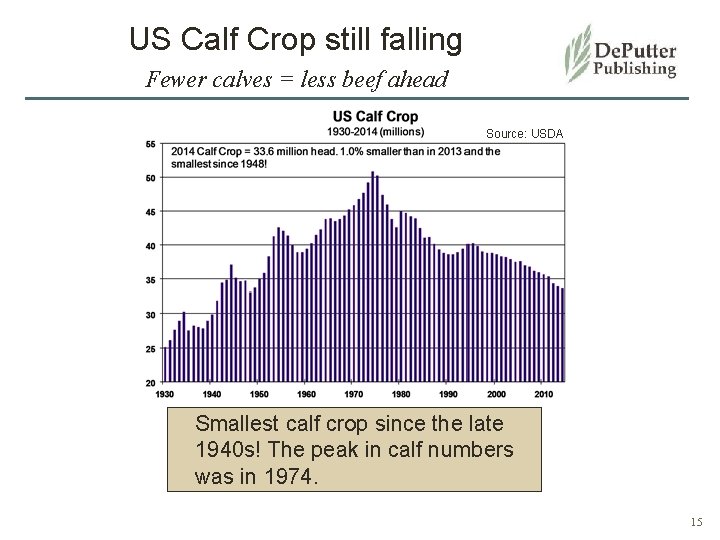 US Calf Crop still falling

Fewer calves = less beef ahead

DePutter Publishing

US Calf Crop
1930-2014 (millions)

Source: USDA

2014 Calf Crop = 33.6 million head. 1.0% smaller than in 2013 and the smallest since 1948!

55
50
45
40
35
30
25
20

1930 1940 1950 1960 1970 1980 1990 2000 2010

Smallest calf crop since the late 1940s! The peak in calf numbers was in 1974.

15